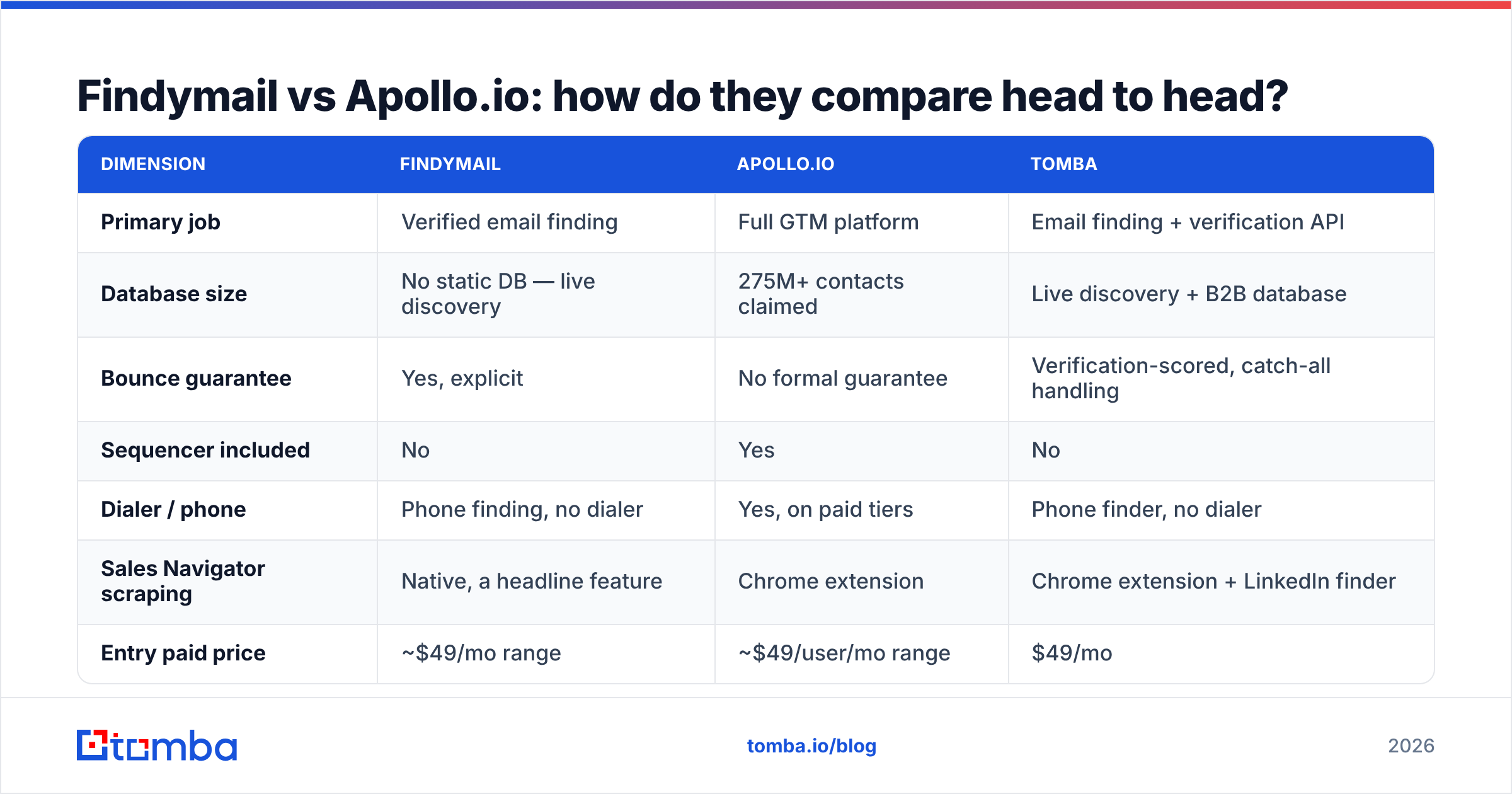 Findymail vs Apollo.io: how do they compare head to head?

| DIMENSION | FINDYMAIL | APOLLO.IO | TOMBA |
|---|---|---|---|
| Primary job | Verified email finding | Full GTM platform | Email finding + verification API |
| Database size | No static DB — live discovery | 275M+ contacts claimed | Live discovery + B2B database |
| Bounce guarantee | Yes, explicit | No formal guarantee | Verification-scored, catch-all handling |
| Sequencer included | No | Yes | No |
| Dialer / phone | Phone finding, no dialer | Yes, on paid tiers | Phone finder, no dialer |
| Sales Navigator scraping | Native, a headline feature | Chrome extension | Chrome extension + LinkedIn finder |
| Entry paid price | ~\$49/mo range | ~\$49/user/mo range | \$49/mo |

tomba

tomba.io/blog

2026